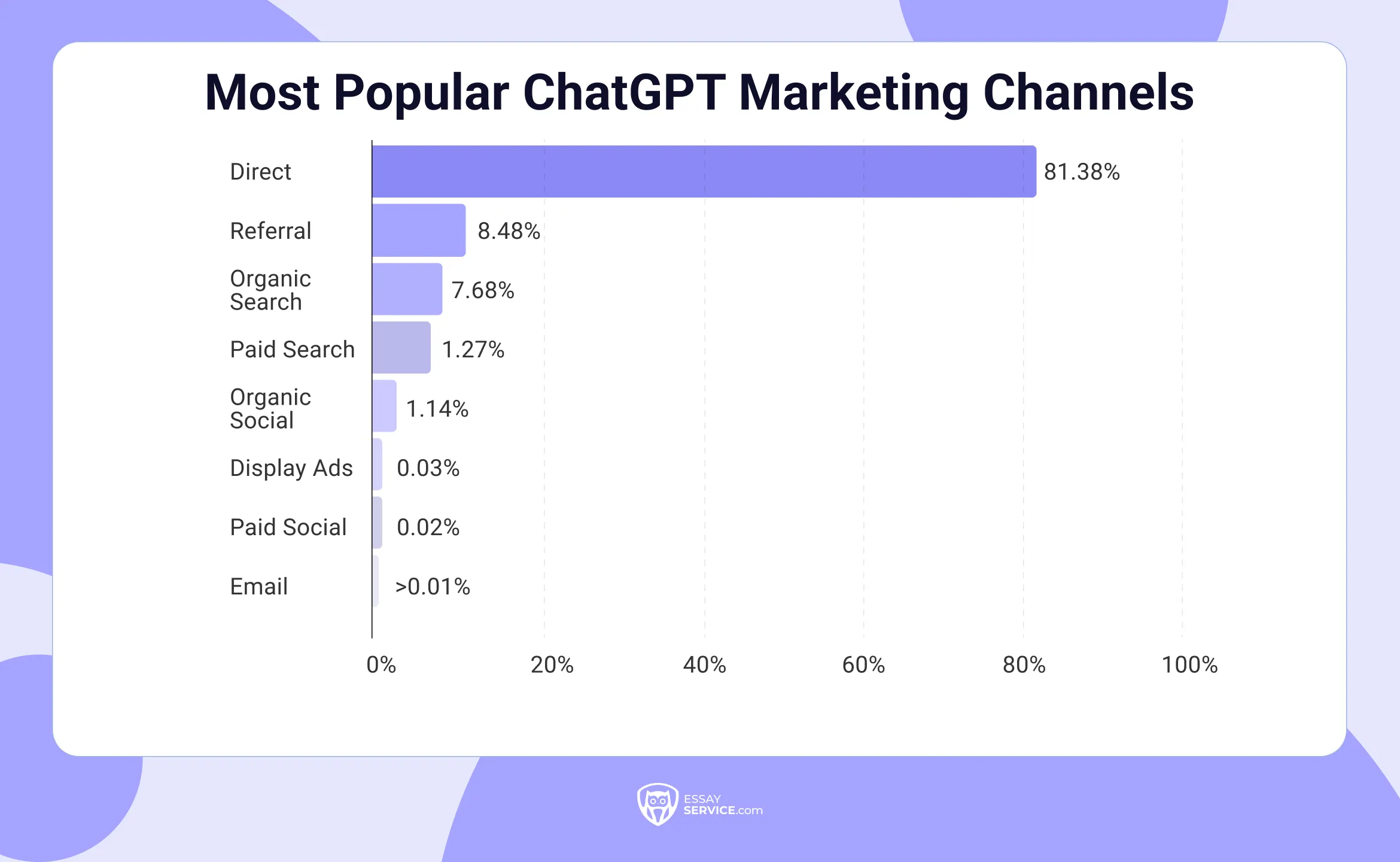 Most Popular ChatGPT Marketing Channels

Direct 81.38%
Referral 8.48%
Organic Search 7.68%
Paid Search 1.27%
Organic Social 1.14%
Display Ads 0.03%
Paid Social 0.02%
Email >0.01%

0% 20% 40% 60% 80% 100%

ESSAY SERVICE.com